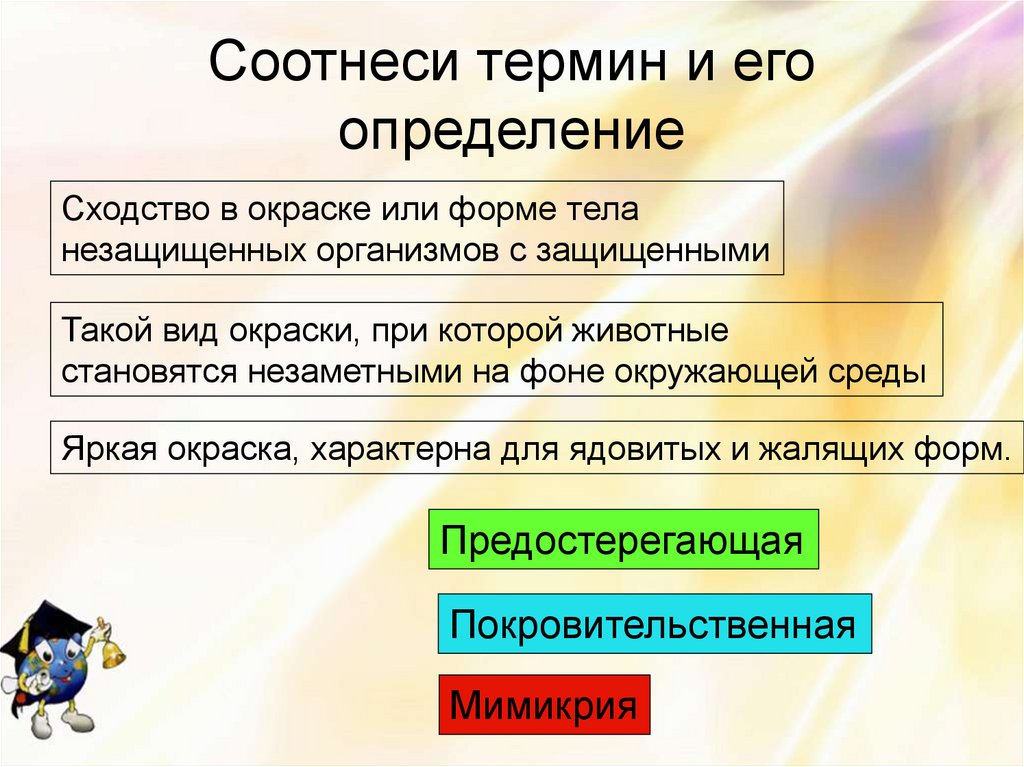 Соотнеси термин и его определение

Сходство в окраске или форме тела незащищенных организмов с защищенными

Такой вид окраски, при которой животные становятся незаметными на фоне окружающей среды

Яркая окраска, характерна для ядовитых и жалящих форм.

Предостерегающая

Покровительственная

Мимикрия